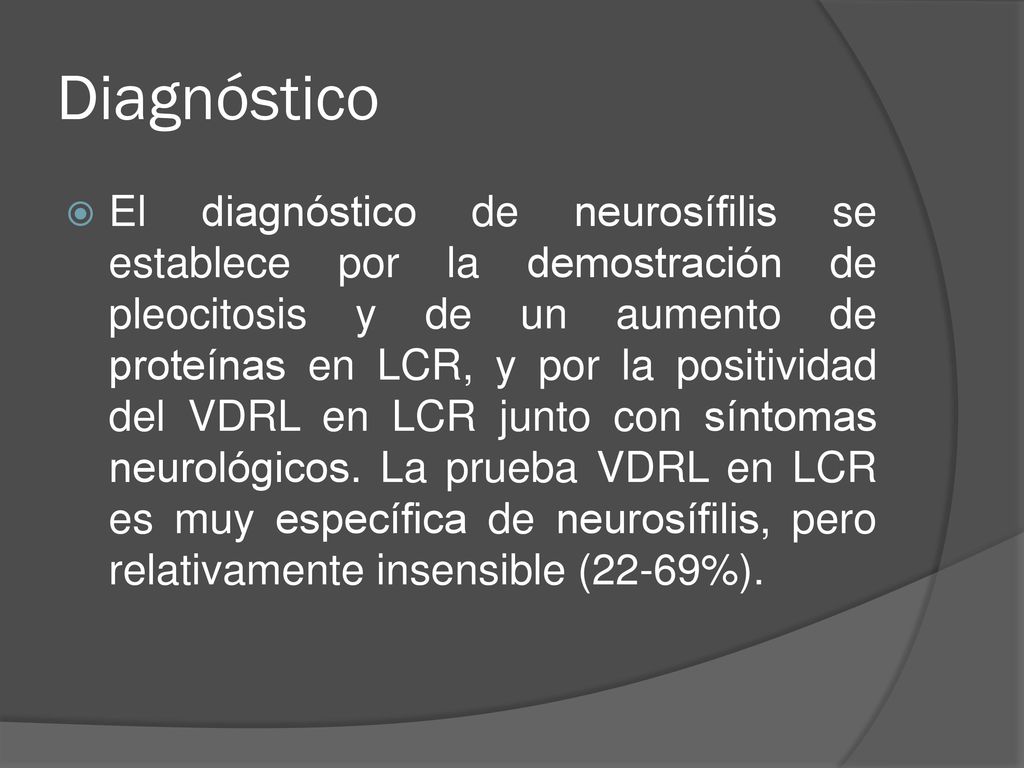 Diagnóstico

El diagnóstico de neurosífilis se establece por la demostración de pleocitosis y de un aumento de proteínas en LCR, y por la positividad del VDRL en LCR junto con síntomas neurológicos. La prueba VDRL en LCR es muy específica de neurosífilis, pero relativamente insensible (22-69%).